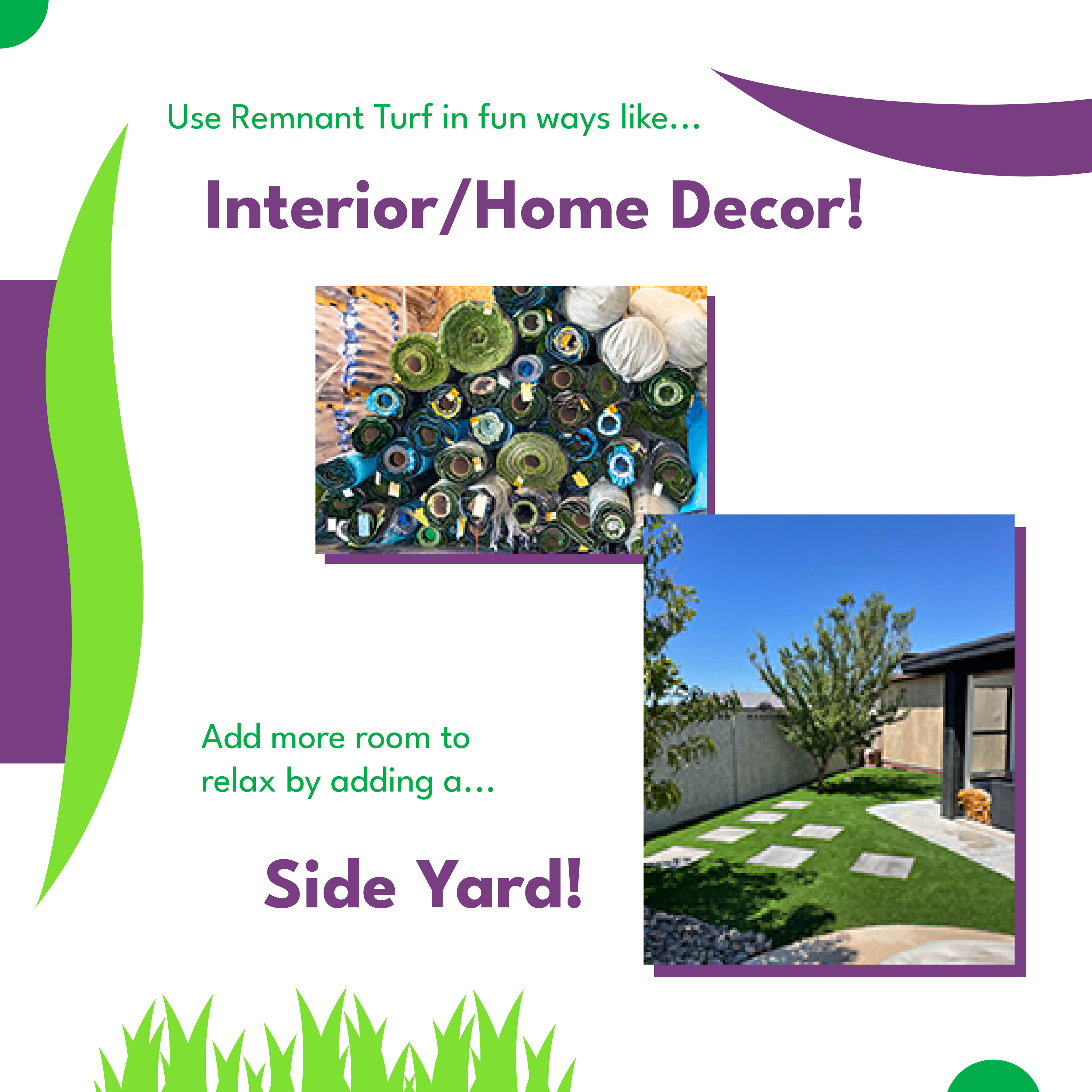 Use Remnant Turf in fun ways like...

Interior/Home Decor!

Add more room to relax by adding a...

Side Yard!